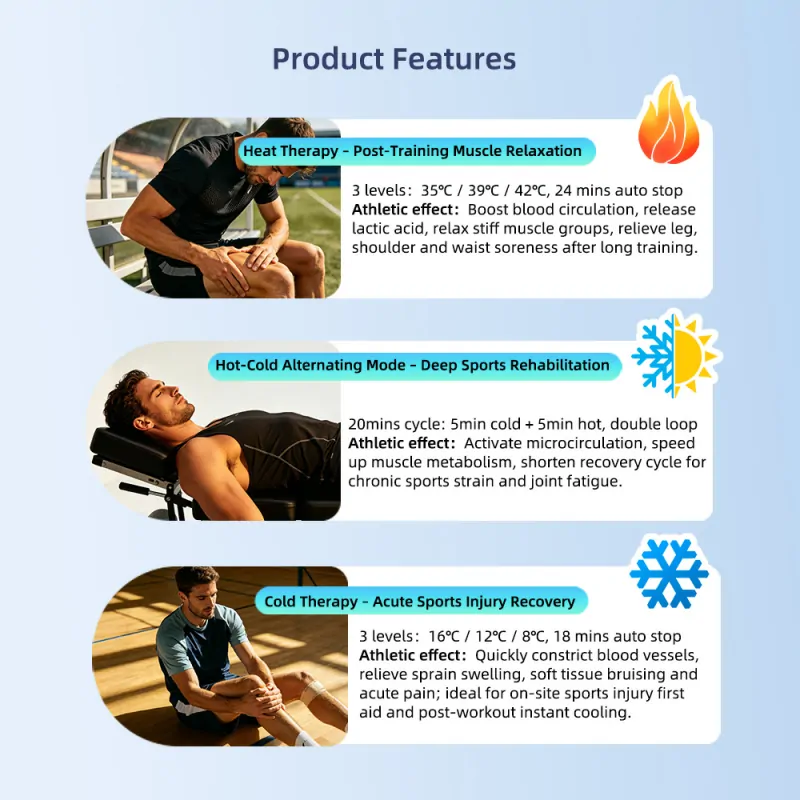 Product Features

Heat Therapy - Post-Training Muscle Relaxation

3 levels: 35℃ / 39℃ / 42℃, 24 mins auto stop
Athletic effect: Boost blood circulation, release lactic acid, relax stiff muscle groups, relieve leg, shoulder and waist soreness after long training.

Hot-Cold Alternating Mode - Deep Sports Rehabilitation

20mins cycle: 5min cold + 5min hot, double loop
Athletic effect: Activate microcirculation, speed up muscle metabolism, shorten recovery cycle for chronic sports strain and joint fatigue.

Cold Therapy - Acute Sports Injury Recovery

3 levels: 16℃ / 12℃ / 8℃, 18 mins auto stop
Athletic effect: Quickly constrict blood vessels, relieve sprain swelling, soft tissue bruising and acute pain; ideal for on-site sports injury first aid and post-workout instant cooling.